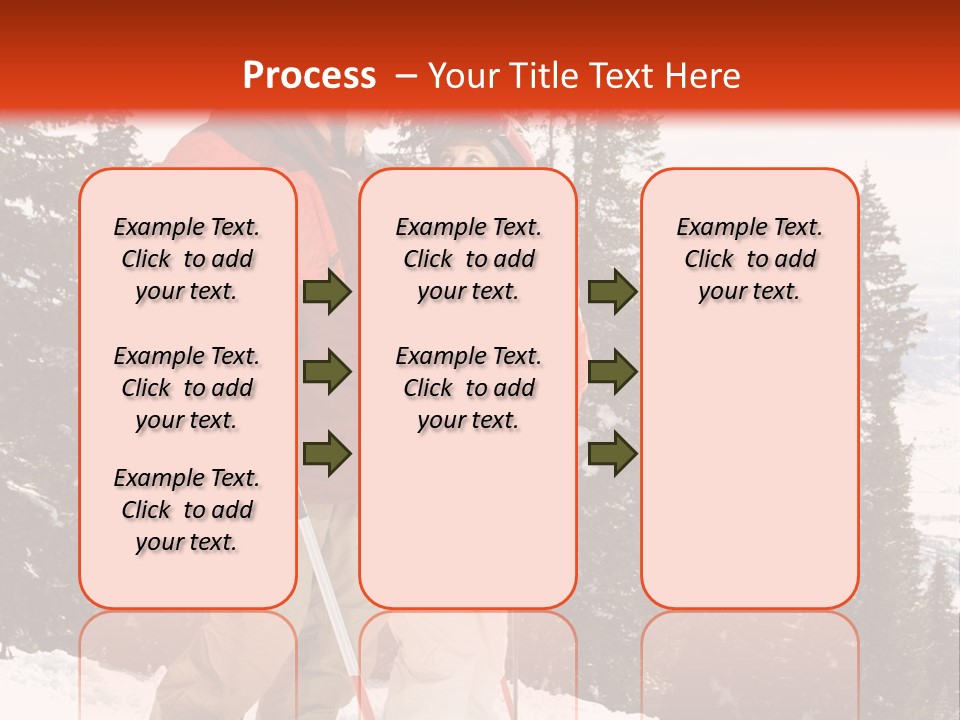 Process – Your Title Text Here

Example Text. Click to add your text.

Example Text. Click to add your text.

Example Text. Click to add your text.

Example Text. Click to add your text.

Example Text. Click to add your text.

Example Text. Click to add your text.